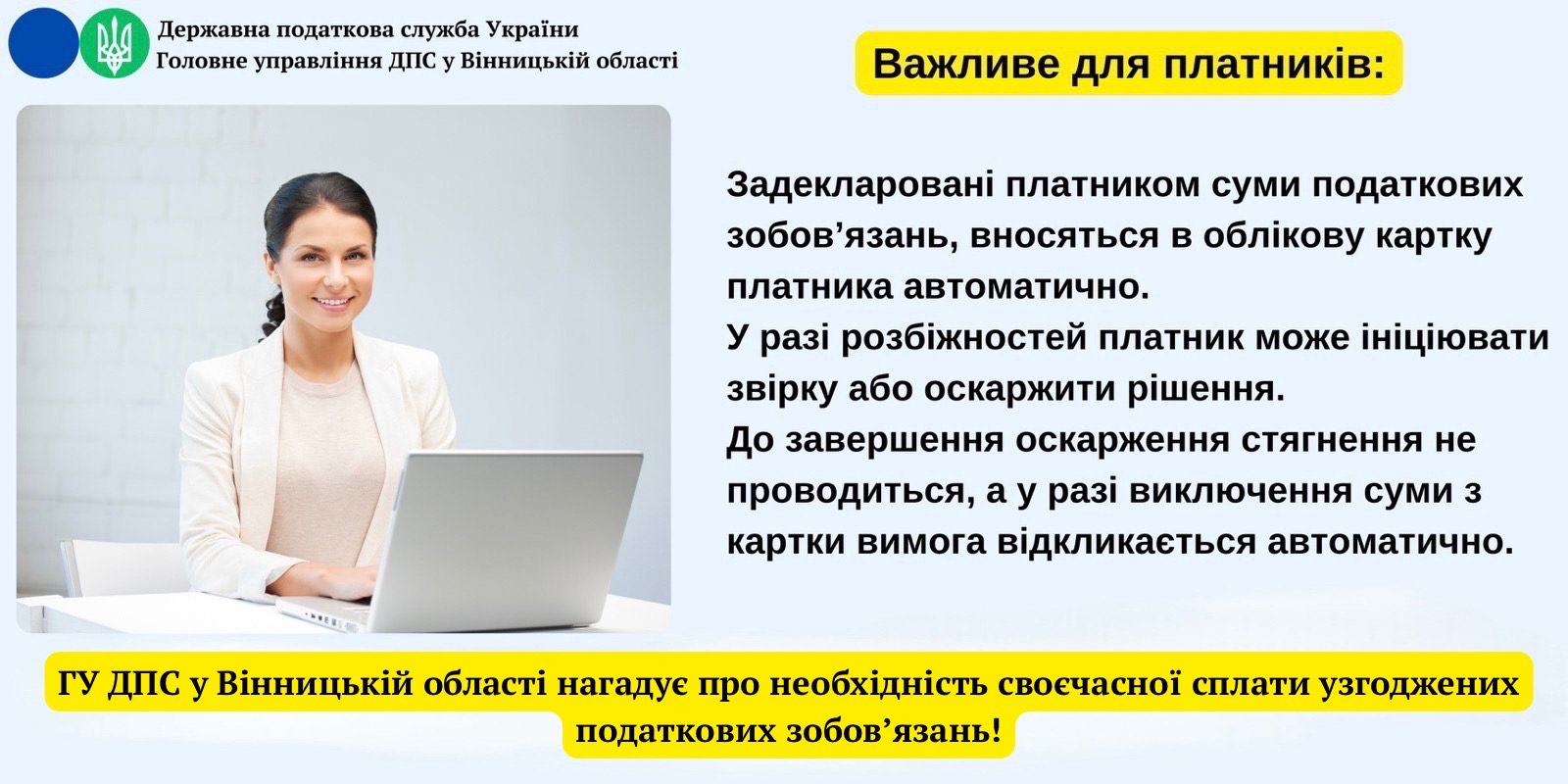 Державна податкова служба України
Головне управління ДПС у Вінницькій області

Важливе для платників:

Задекларовані платником суми податкових зобов’язань, вносяться в облікову картку платника автоматично.
У разі розбіжностей платник може ініціювати звірку або оскаржити рішення.
До завершення оскарження стягнення не проводиться, а у разі виключення суми з картки вимога відкликається автоматично.

ГУ ДПС у Вінницькій області нагадує про необхідність своєчасної сплати узгоджених податкових зобов’язань!